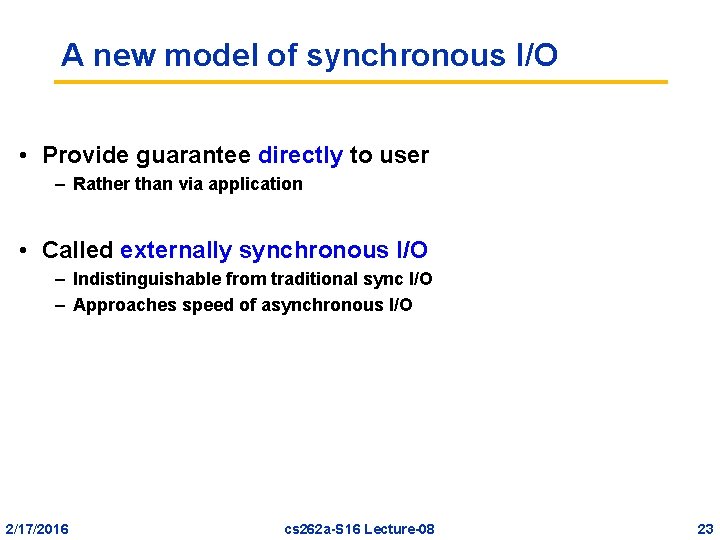 A new model of synchronous I/O

• Provide guarantee directly to user
– Rather than via application

• Called externally synchronous I/O
– Indistinguishable from traditional sync I/O
– Approaches speed of asynchronous I/O

2/17/2016 cs262a-S16 Lecture-08 23